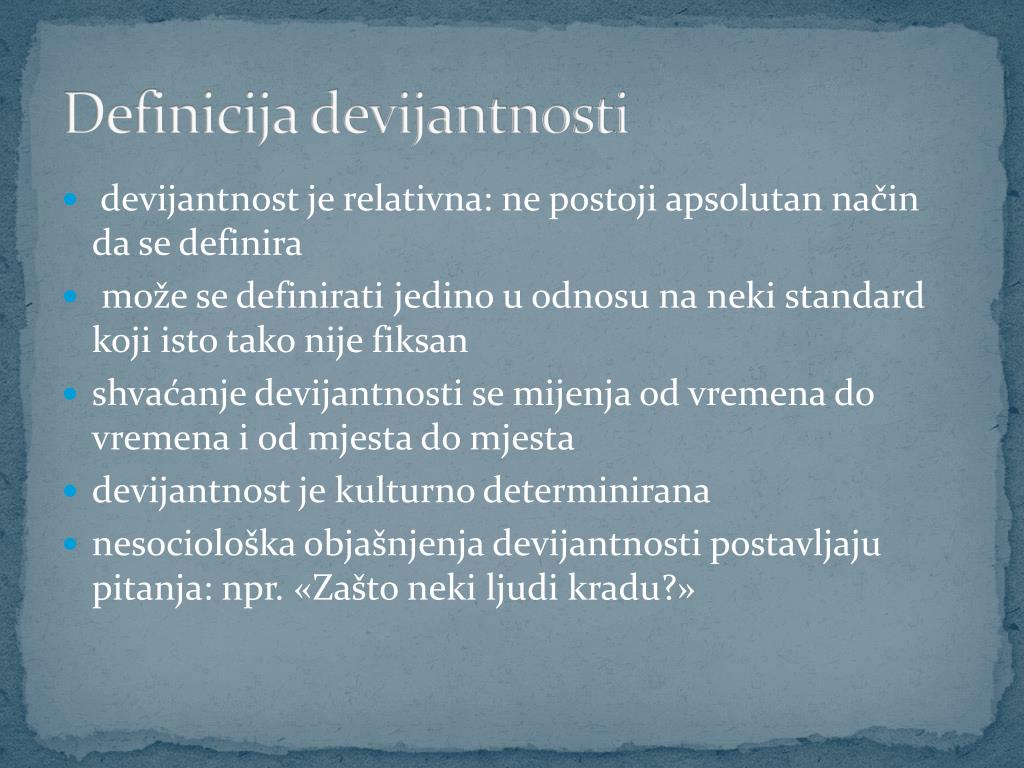 Definicija devijantnosti

- devijantnost je relativna: ne postoji apsolutan način da se definira
- može se definirati jedino u odnosu na neki standard koji isto tako nije fiksan
- shvaćanje devijantnosti se mijenja od vremena do vremena i od mjesta do mjesta
- devijantnost je kulturno determinirana
- nesociološka objašnjenja devijantnosti postavljaju pitanja: npr. «Zašto neki ljudi kradu?»